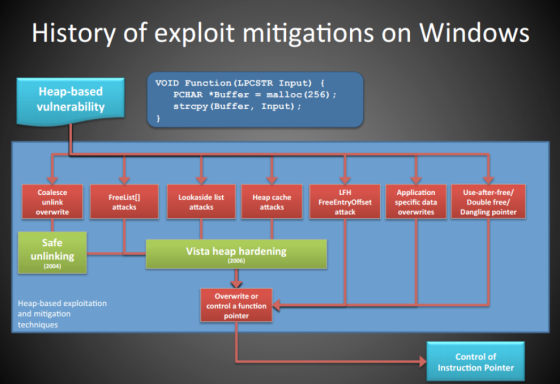 History of exploit mitigations on Windows

Heap-based vulnerability

VOID Function(LPCSTR Input) {
PCHAR *Buffer = malloc(256);
strcpy(Buffer, Input);
}

Coalesce unlink overwrite

FreeList[] attacks

Lookaside list attacks

Heap cache attacks

LFH FreeEntryOffset attack

Application specific data overwrites

Use-after-free/ Double free/ Dangling pointer

Safe unlinking (2004)

Vista heap hardening (2006)

Overwrite or control a function pointer

Heap-based exploitation and mitigation techniques

Control of Instruction Pointer